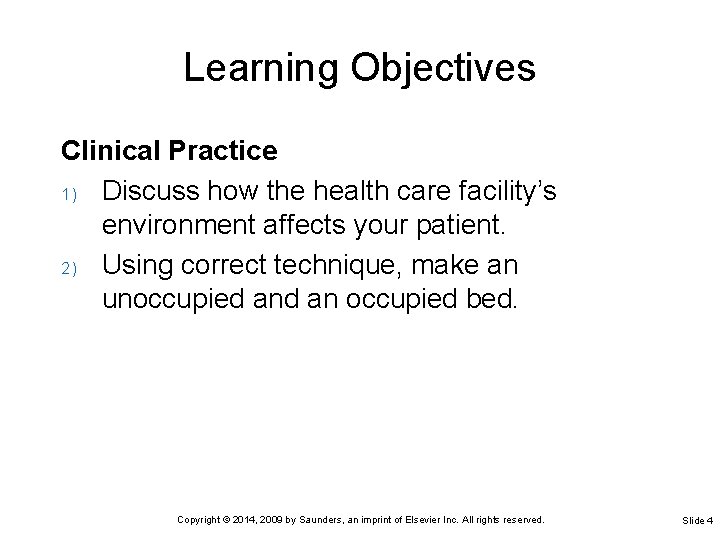 Learning Objectives

Clinical Practice

1) Discuss how the health care facility's environment affects your patient.

2) Using correct technique, make an unoccupied and an occupied bed.

Copyright © 2014, 2009 by Saunders, an imprint of Elsevier Inc. All rights reserved.

Slide 4